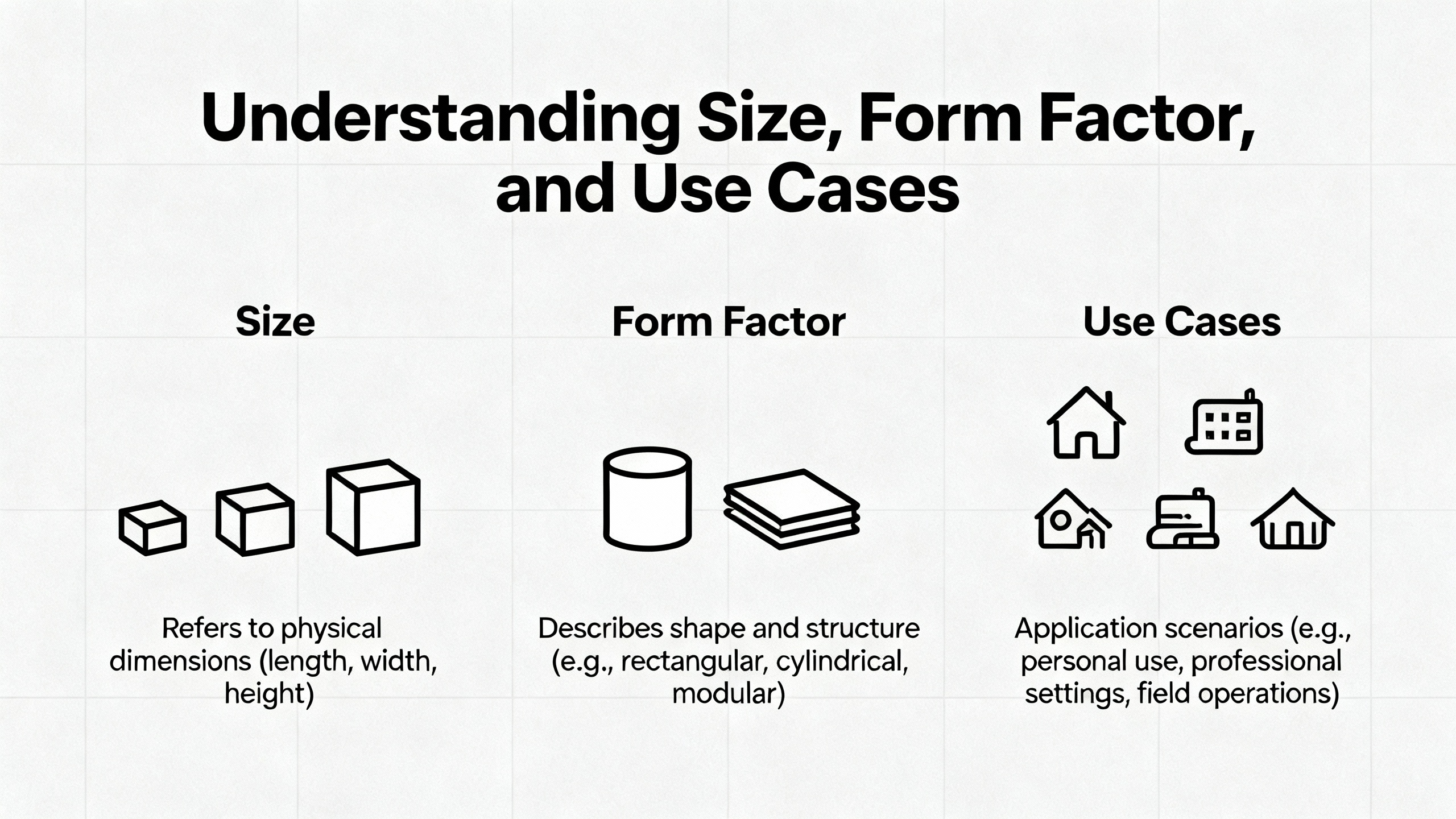 Understanding Size, Form Factor, and Use Cases

Size

Refers to physical dimensions (length, width, height)

Form Factor

Describes shape and structure (e.g., rectangular, cylindrical, modular)

Use Cases

Application scenarios (e.g., personal use, professional settings, field operations)